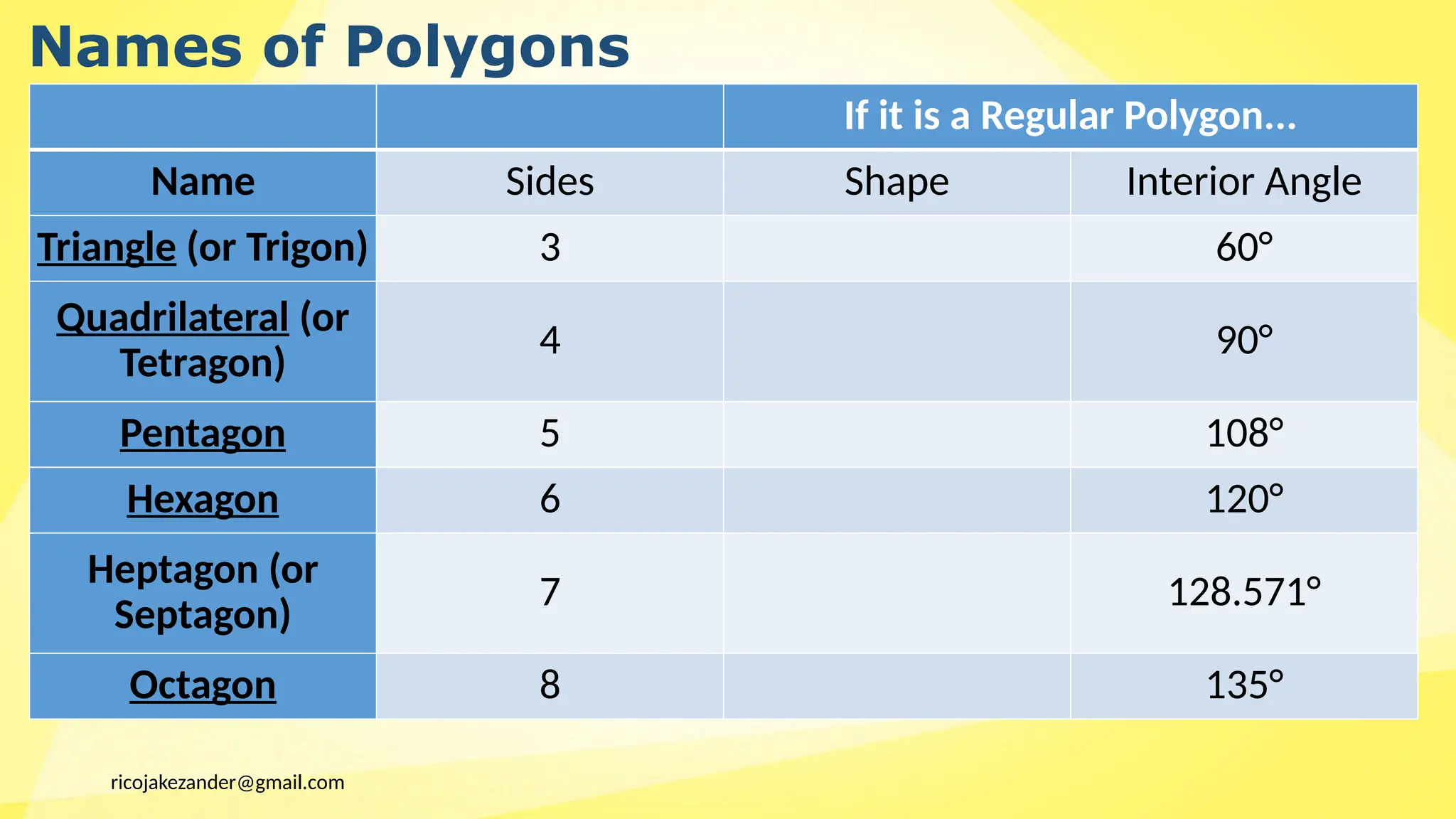 Names of Polygons

| | | If it is a Regular Polygon... | |
|---|---|---|---|
| Name | Sides | Shape | Interior Angle |
| Triangle (or Trigon) | 3 | | 60° |
| Quadrilateral (or Tetragon) | 4 | | 90° |
| Pentagon | 5 | | 108° |
| Hexagon | 6 | | 120° |
| Heptagon (or Septagon) | 7 | | 128.571° |
| Octagon | 8 | | 135° |

ricojakezander@gmail.com